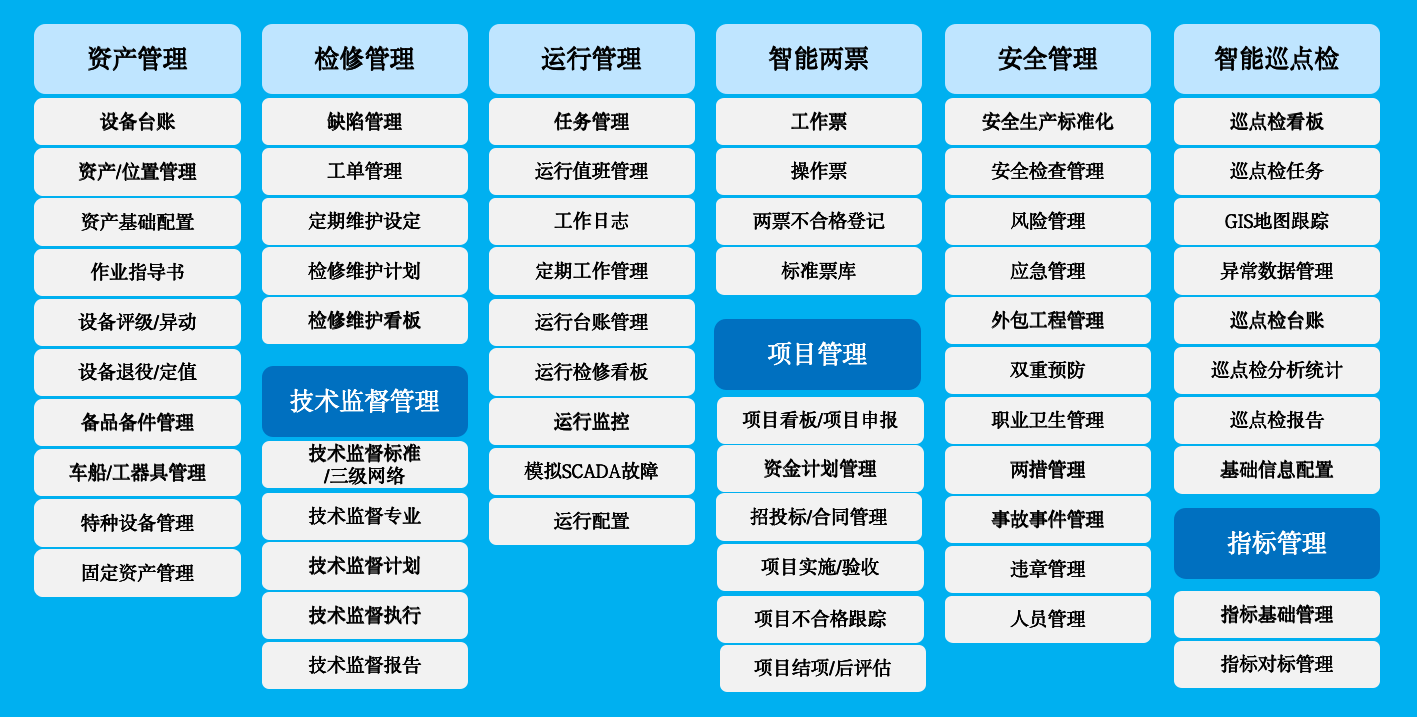 资产管理

设备台账

资产/位置管理

资产基础配置

作业指导书

设备评级/异动

设备退役/定值

备品备件管理

车船/工器具管理

特种设备管理

固定资产管理

检修管理

缺陷管理

工单管理

定期维护设定

检修维护计划

检修维护看板

技术监督管理

技术监督标准/三级网络

技术监督专业

技术监督计划

技术监督执行

技术监督报告

运行管理

任务管理

运行值班管理

工作日志

定期工作管理

运行台账管理

运行检修看板

运行监控

模拟SCADA故障

运行配置

智能两票

工作票

操作票

两票不合格登记

标准票库

项目管理

项目看板/项目申报

资金计划管理

招投标/合同管理

项目实施/验收

项目不合格跟踪

项目结项/后评估

安全管理

安全生产标准化

安全检查管理

风险管理

应急管理

外包工程管理

双重预防

职业卫生管理

两措管理

事故事件管理

违章管理

人员管理

智能巡点检

巡点检看板

巡点检任务

GIS地图跟踪

异常数据管理

巡点检台账

巡点检分析统计

巡点检报告

基础信息配置

指标管理

指标基础管理

指标对标管理